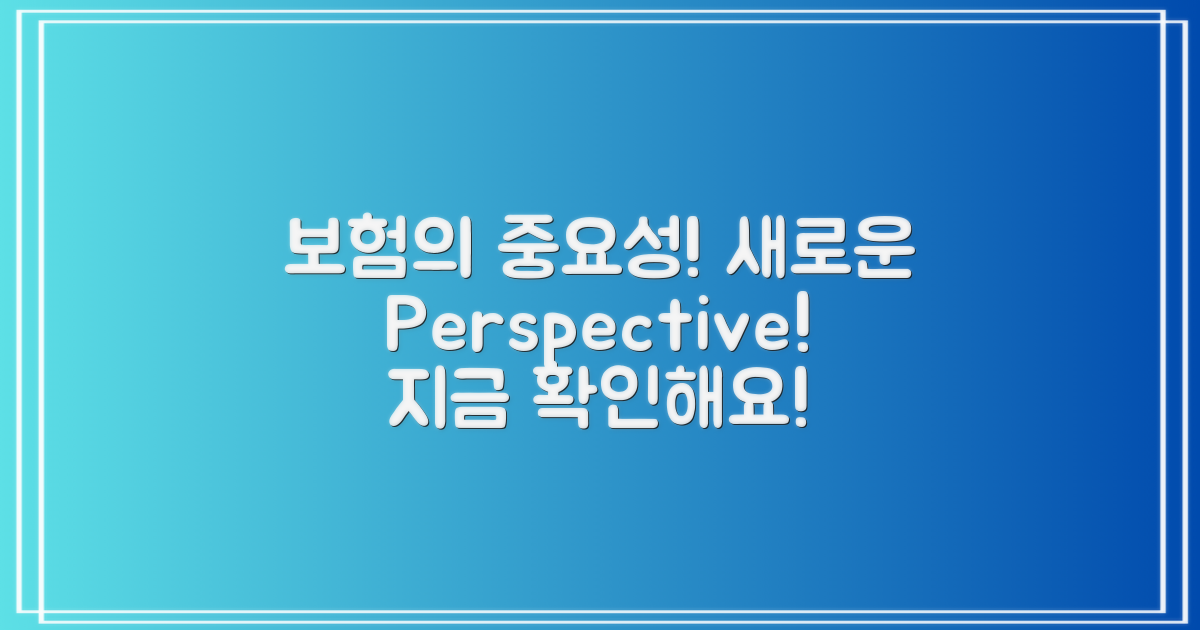 보험의 중요성! 새로운 Perspective! 지금 확인해요!